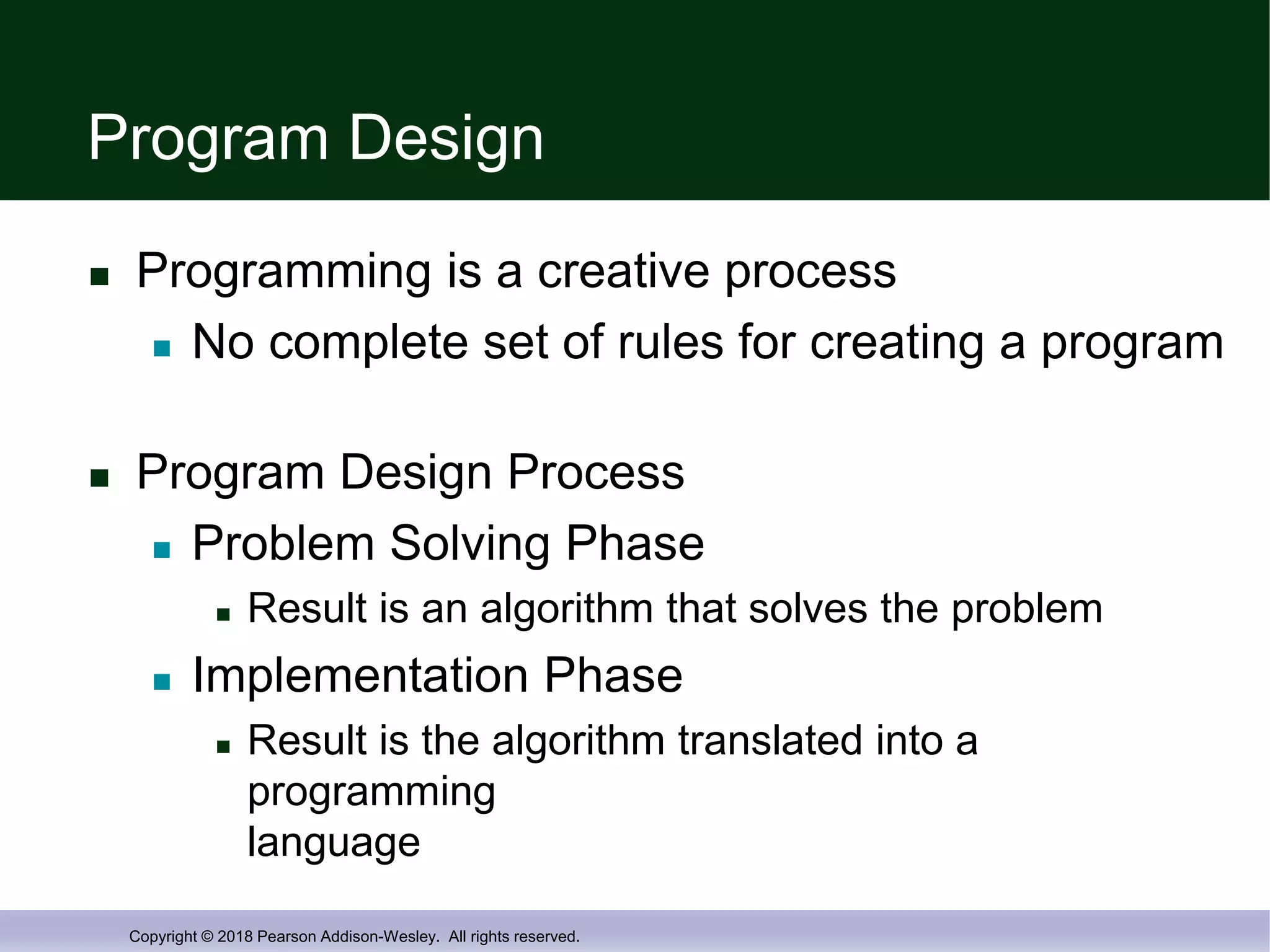 Program Design

- Programming is a creative process
  - No complete set of rules for creating a program

- Program Design Process
  - Problem Solving Phase
    - Result is an algorithm that solves the problem
  - Implementation Phase
    - Result is the algorithm translated into a programming language

Copyright © 2018 Pearson Addison-Wesley. All rights reserved.